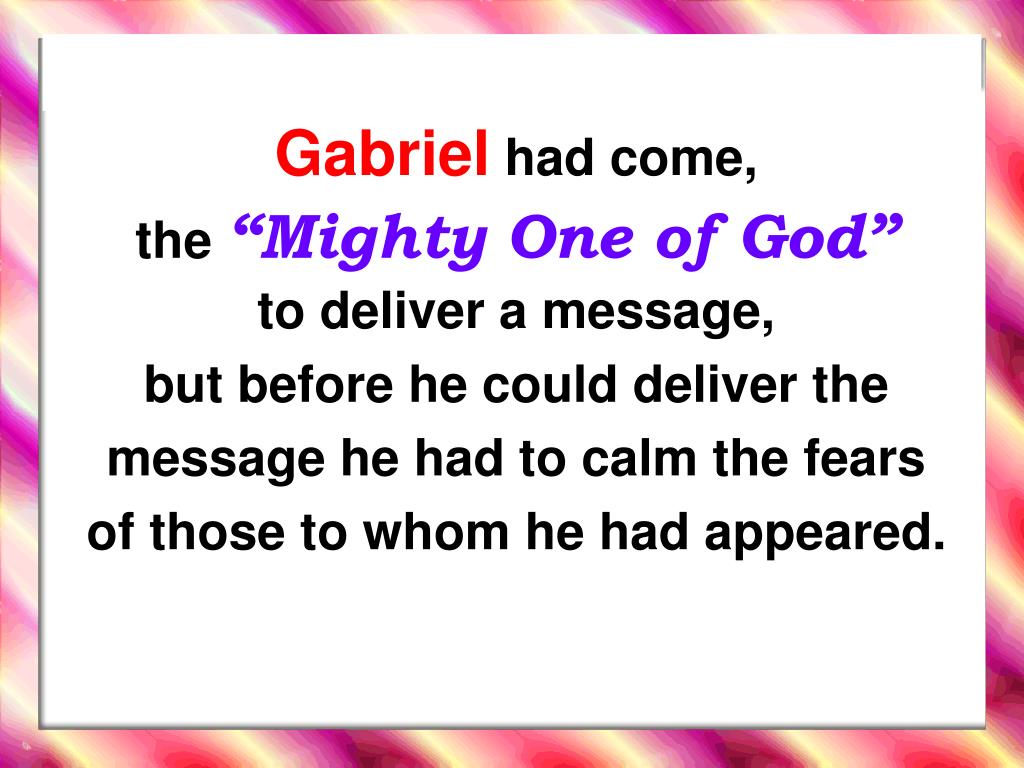 Gabriel had come,
the “Mighty One of God”
to deliver a message,
but before he could deliver the message he had to calm the fears of those to whom he had appeared.